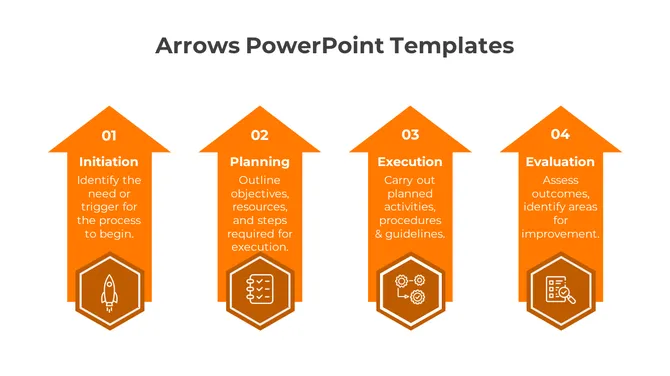 Arrows PowerPoint Templates

01
Initiation
Identify the need or trigger for the process to begin.

02
Planning
Outline objectives, resources, and steps required for execution.

03
Execution
Carry out planned activities, procedures & guidelines.

04
Evaluation
Assess outcomes, identify areas for improvement.